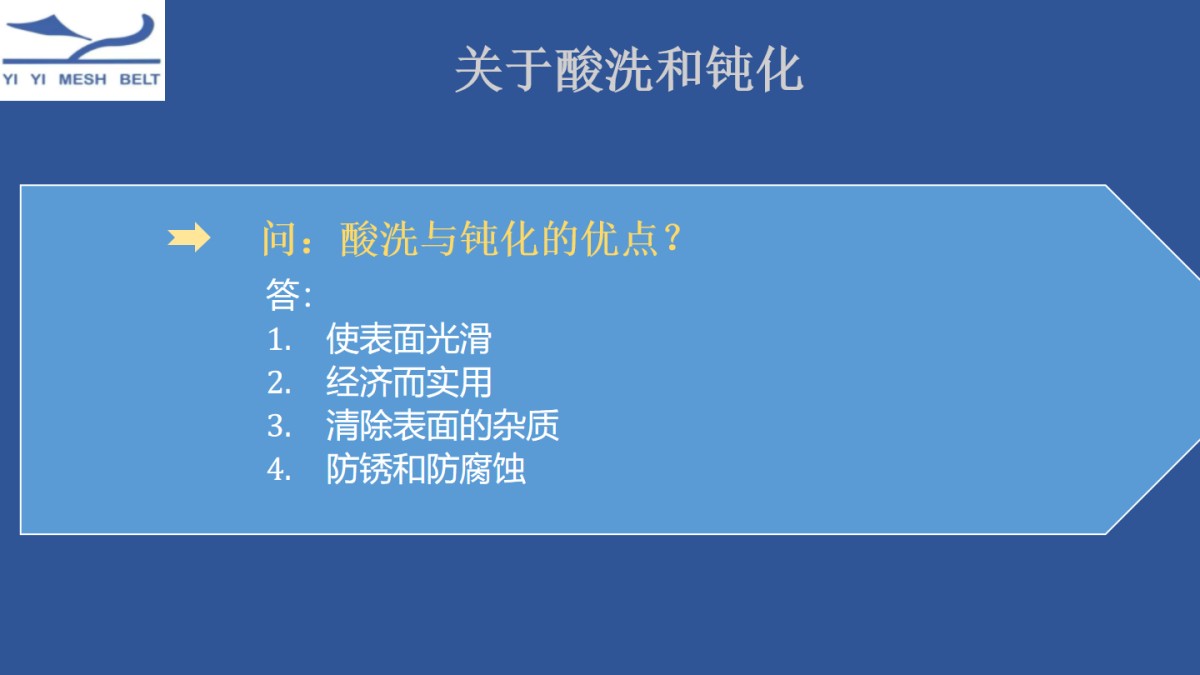 YI YI MESH BELT

关于酸洗和钝化

问：酸洗与钝化的优点？

答:
1. 使表面光滑
2. 经济而实用
3. 清除表面的杂质
4. 防锈和防腐蚀